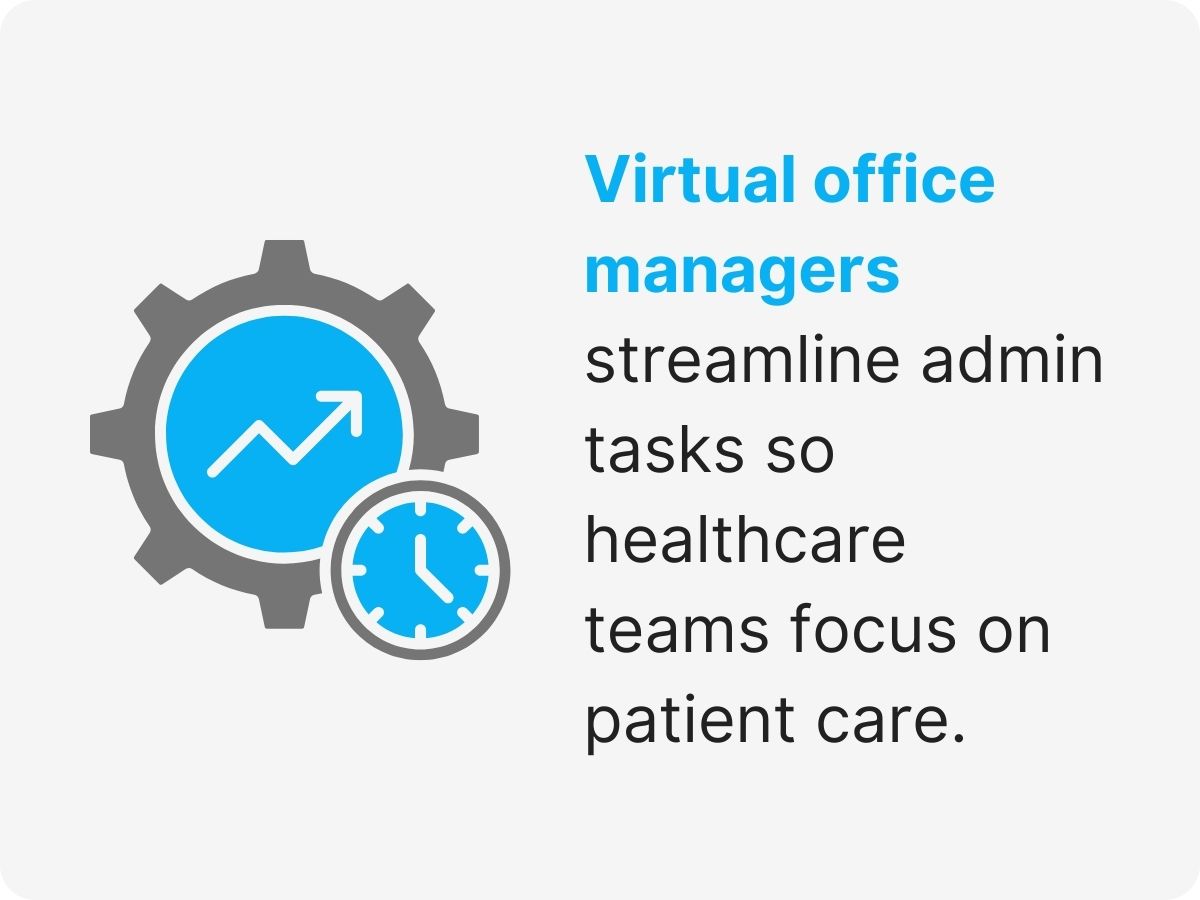 Virtual office managers streamline admin tasks so healthcare teams focus on patient care.